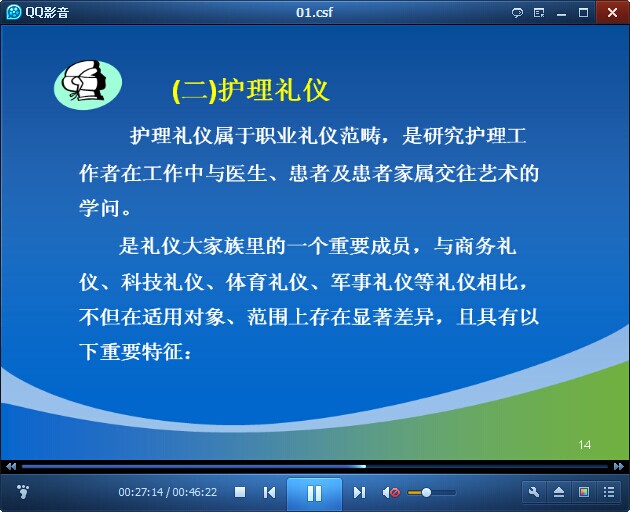 QQ影音

01.csf

(二)护理礼仪

护理礼仪属于职业礼仪范畴，是研究护理工作者在工作中与医生、患者及患者家属交往艺术的学问。

是礼仪大家族里的一个重要成员，与商务礼仪、科技礼仪、体育礼仪、军事礼仪等礼仪相比，不但在适用对象、范围上存在显著差异，且具有以下重要特征：

14

00:27:14 / 00:46:22